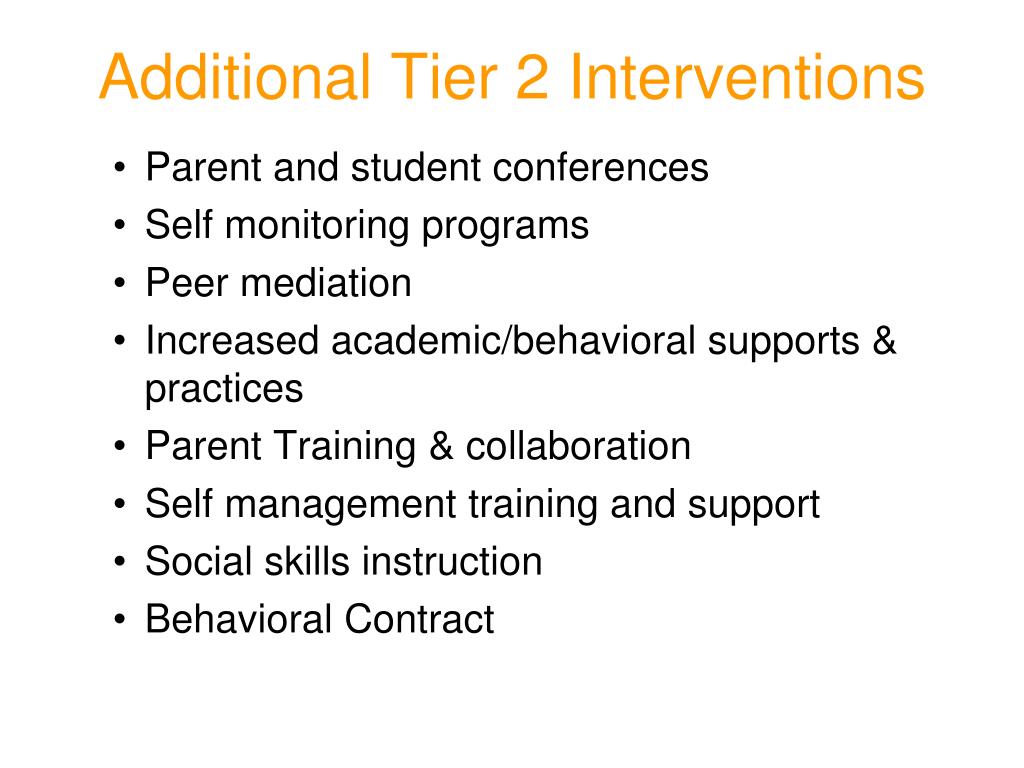 Additional Tier 2 Interventions

• Parent and student conferences
• Self monitoring programs
• Peer mediation
• Increased academic/behavioral supports & practices
• Parent Training & collaboration
• Self management training and support
• Social skills instruction
• Behavioral Contract